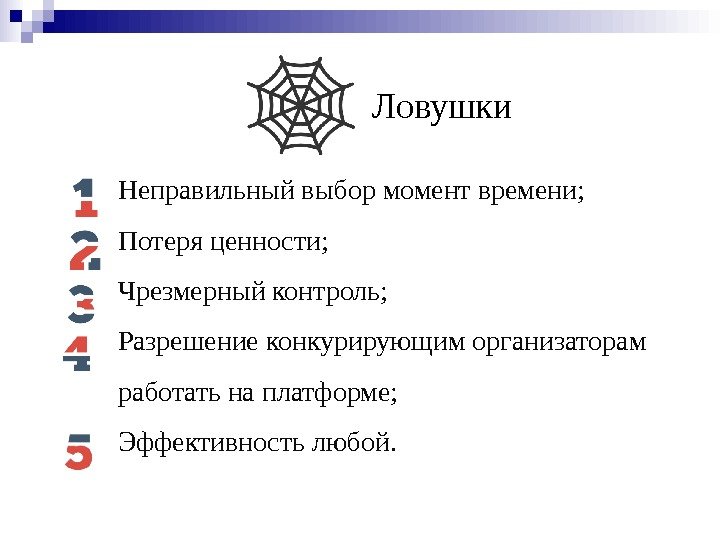 Ловушки

1 Неправильный выбор момент времени;

2 Потеря ценности;

3 Чрезмерный контроль;

4 Разрешение конкурирующим организаторам работать на платформе;

5 Эффективность любой.